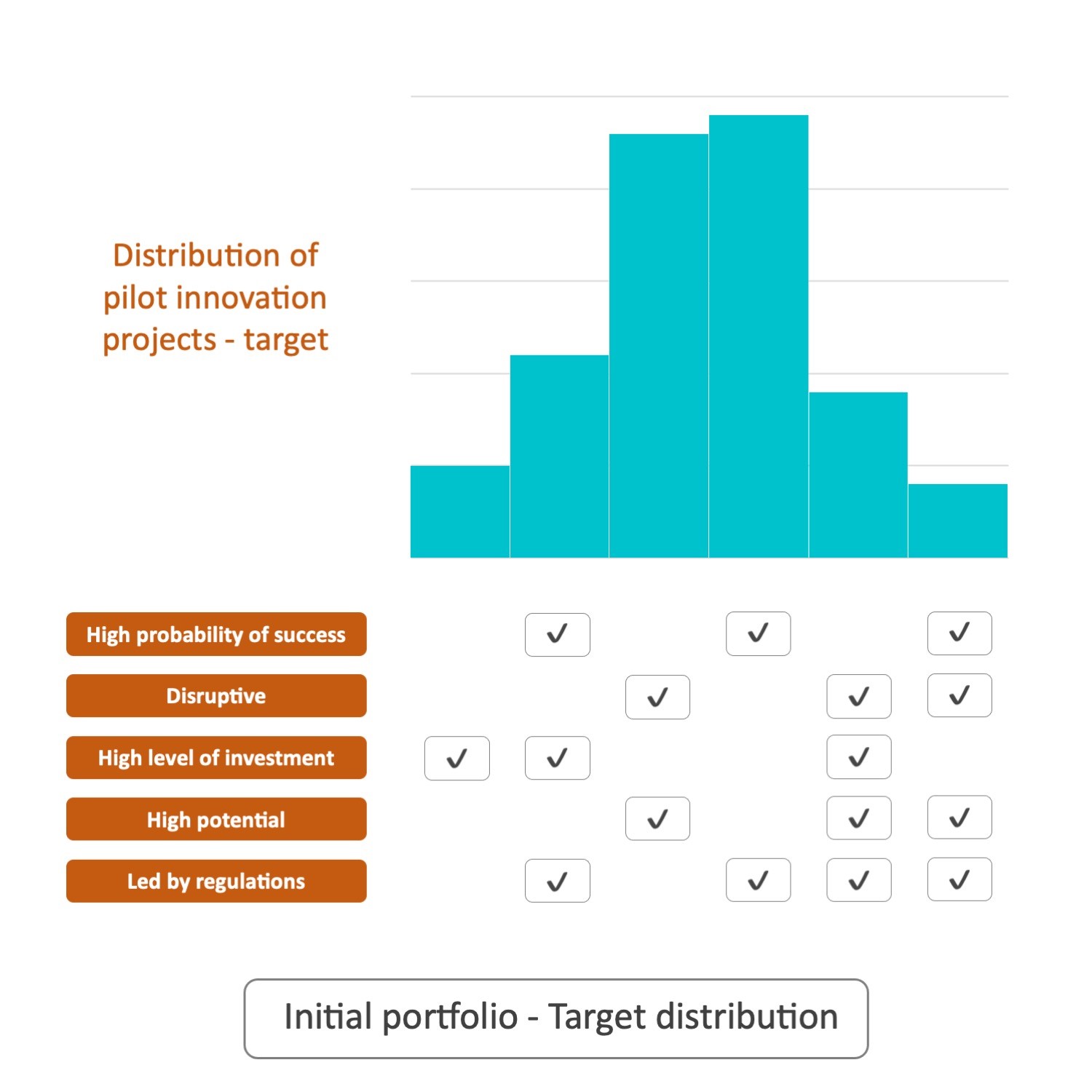 Distribution of pilot innovation projects - target

| | | | | | | |
|---|---|---|---|---|---|---|
| High probability of success | | ✓ | | ✓ | | ✓ |
| Disruptive | | | ✓ | | ✓ | ✓ |
| High level of investment | ✓ | ✓ | | | ✓ | |
| High potential | | | ✓ | | ✓ | ✓ |
| Led by regulations | | ✓ | | ✓ | ✓ | ✓ |

Initial portfolio - Target distribution